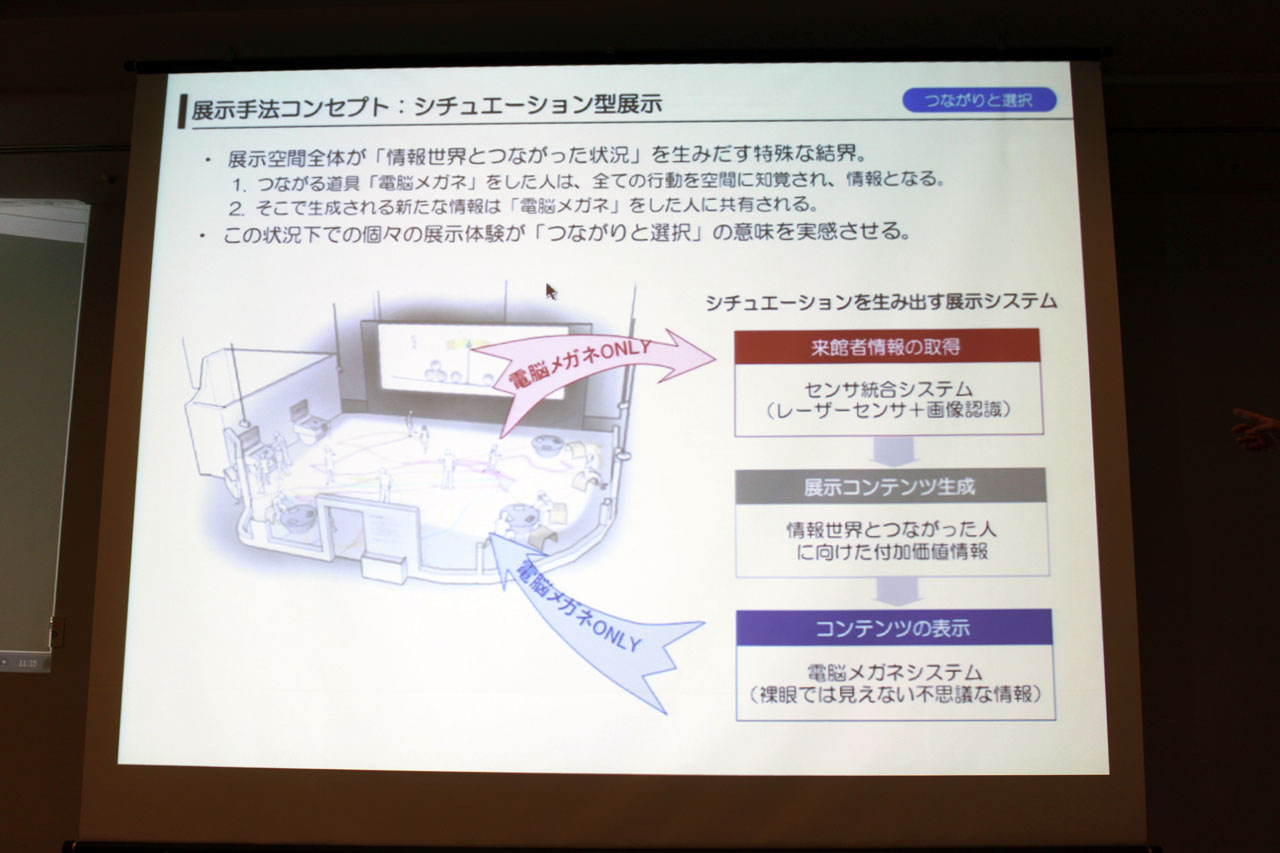 展示手法コンセプト：シチュエーション型展示

つながりと選択

・ 展示空間全体が「情報世界とつながった状況」を生みだす特殊な結界。
1. つながる道具「電脳メガネ」をした人は、全ての行動を空間に知覚され、情報となる。
2. そこで生成される新たな情報は「電脳メガネ」をした人に共有される。
・ この状況下での個々の展示体験が「つながりと選択」の意味を実感させる。

電脳メガネONLY

電脳メガネONLY

シチュエーションを生み出す展示システム

来館者情報の取得
センサ統合システム
（レーザーセンサ＋画像認識）

展示コンテンツ生成
情報世界とつながった人
に向けた付加価値情報

コンテンツの表示
電脳メガネシステム
（裸眼では見えない不思議な情報）

11:25